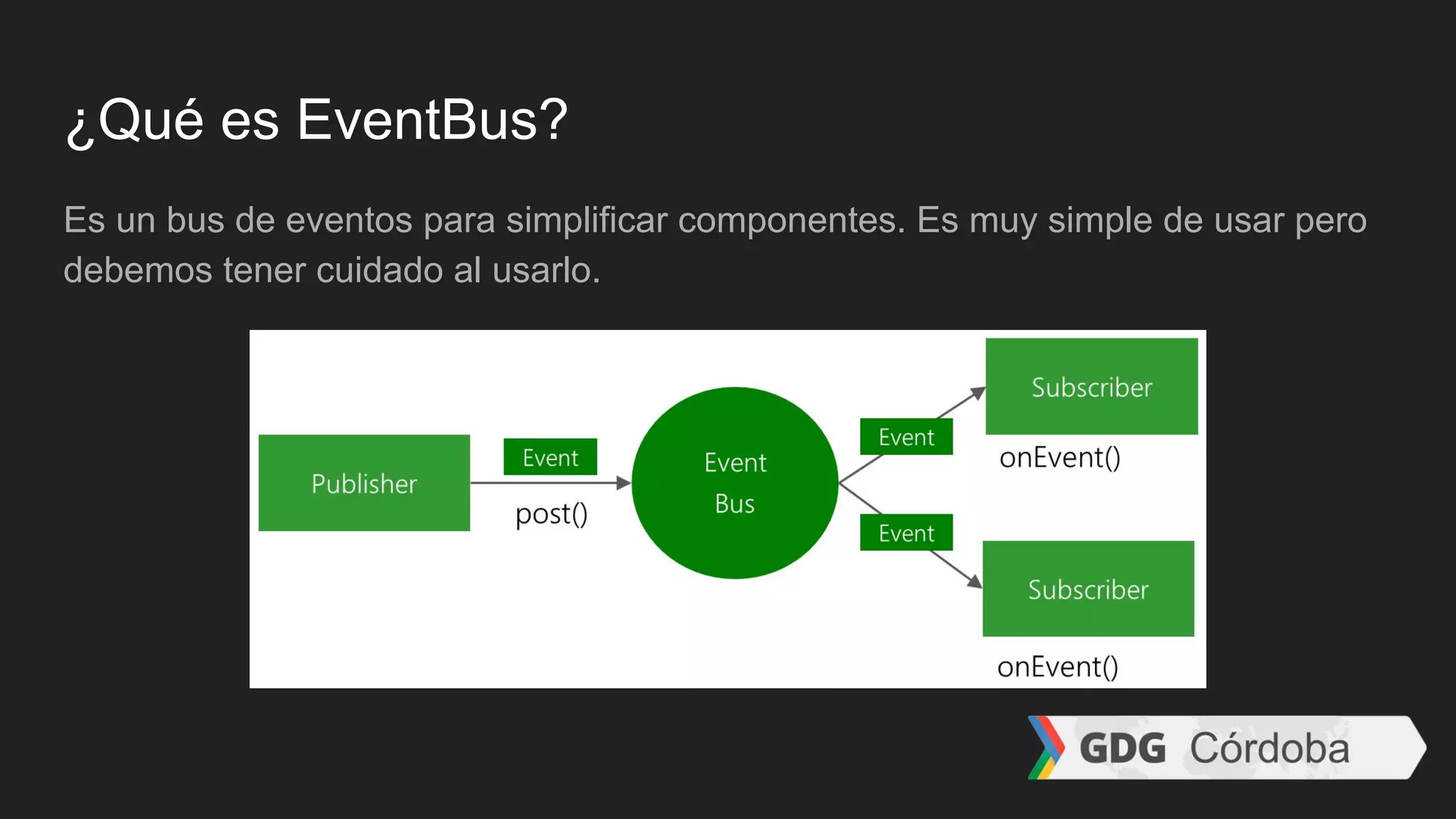 ¿Qué es EventBus?

Es un bus de eventos para simplificar componentes. Es muy simple de usar pero debemos tener cuidado al usarlo.

Publisher

Event

post()

Event
Bus

Event

Event

Subscriber

onEvent()

Subscriber

onEvent()

GDG Córdoba